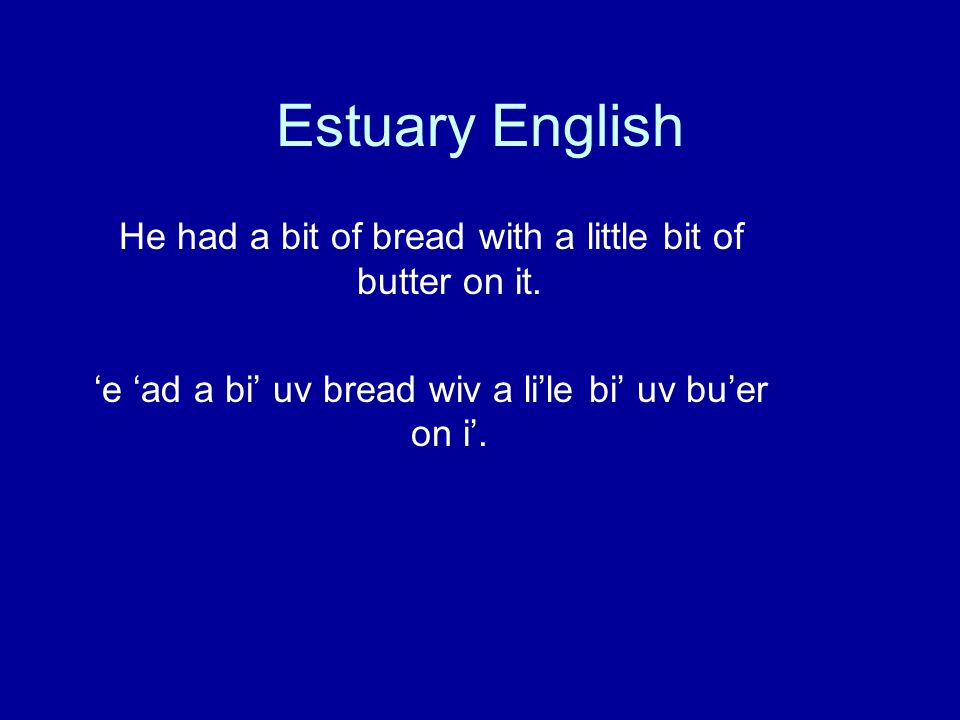 Estuary English

He had a bit of bread with a little bit of butter on it.

‘e ‘ad a bi’ uv bread wiv a li’le bi’ uv bu’er on i’.